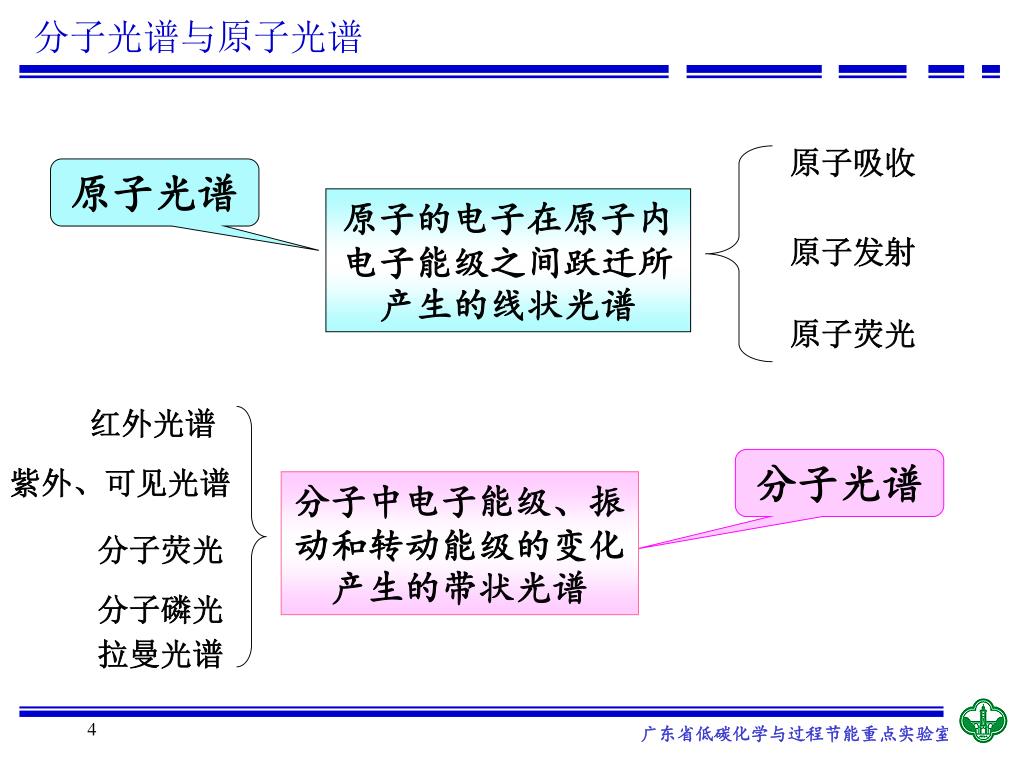 分子光谱与原子光谱

原子光谱

原子的电子在原子内电子能级之间跃迁所产生的线状光谱

原子吸收

原子发射

原子荧光

红外光谱

紫外、可见光谱

分子荧光

分子磷光

拉曼光谱

分子中电子能级、振动和转动能级的变化产生的带状光谱

分子光谱

4

广东省低碳化学与过程节能重点实验室